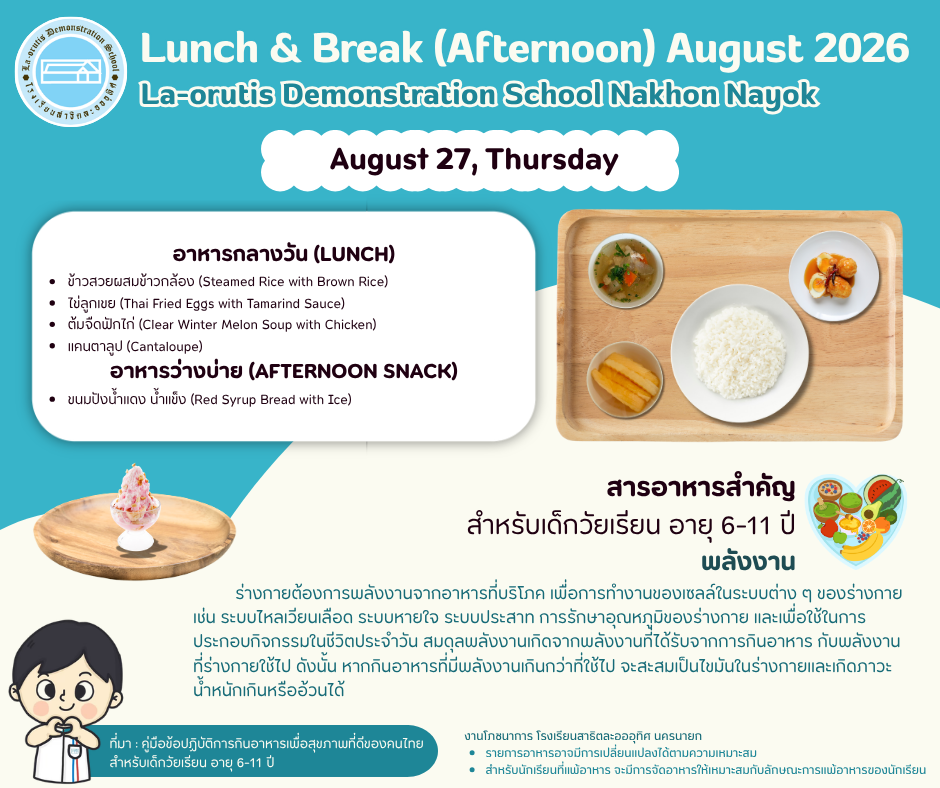 La-orutis Demonstration School
โรงเรียนสาธิตละอออุทิศ

Lunch & Break (Afternoon) August 2026
La-orutis Demonstration School Nakhon Nayok

August 27, Thursday

อาหารกลางวัน (LUNCH)
- ข้าวสวยผสมข้าวกล้อง (Steamed Rice with Brown Rice)
- ไข่ลูกเขย (Thai Fried Eggs with Tamarind Sauce)
- ต้มจืดฟักไก่ (Clear Winter Melon Soup with Chicken)
- แคนตาลูป (Cantaloupe)

อาหารว่างบ่าย (AFTERNOON SNACK)
- ขนมปังน้ำแดง น้ำแข็ง (Red Syrup Bread with Ice)

สารอาหารสำคัญ
สำหรับเด็กวัยเรียน อายุ 6-11 ปี
พลังงาน

ร่างกายต้องการพลังงานจากอาหารที่บริโภค เพื่อการทำงานของเซลล์ในระบบต่าง ๆ ของร่างกาย เช่น ระบบไหลเวียนเลือด ระบบหายใจ ระบบประสาท การรักษาอุณหภูมิของร่างกาย และเพื่อใช้ในการประกอบกิจกรรมในชีวิตประจำวัน สมดุลพลังงานเกิดจากพลังงานที่ได้รับจากการกินอาหาร กับพลังงานที่ร่างกายใช้ไป ดังนั้น หากกินอาหารที่มีพลังงานเกินกว่าที่ใช้ไป จะสะสมเป็นไขมันในร่างกายและเกิดภาวะน้ำหนักเกินหรืออ้วนได้

ที่มา : คู่มือข้อปฏิบัติการกินอาหารเพื่อสุขภาพที่ดีของคนไทย สำหรับเด็กวัยเรียน อายุ 6-11 ปี

งานโภชนาการ โรงเรียนสาธิตละอออุทิศ นครนายก
- รายการอาหารอาจมีการเปลี่ยนแปลงได้ตามความเหมาะสม
- สำหรับนักเรียนที่แพ้อาหาร จะมีการจัดอาหารให้เหมาะสมกับลักษณะการแพ้อาหารของนักเรียน